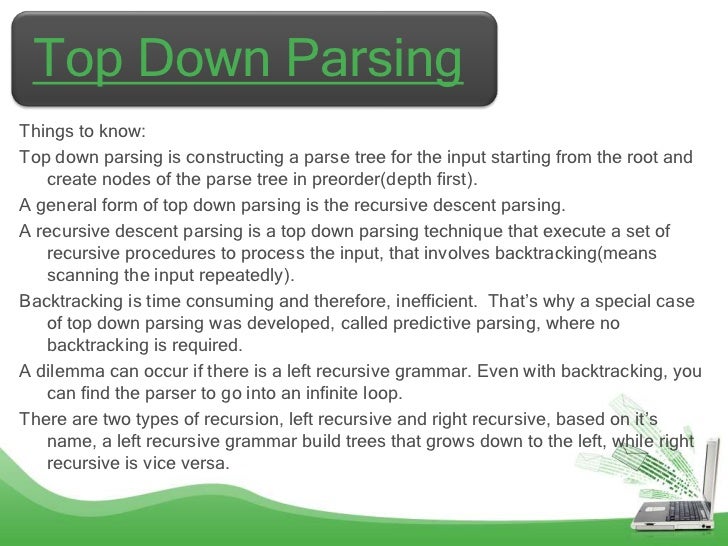 Top Down Parsing

Things to know:

Top down parsing is constructing a parse tree for the input starting from the root and create nodes of the parse tree in preorder(depth first).

A general form of top down parsing is the recursive descent parsing.

A recursive descent parsing is a top down parsing technique that execute a set of recursive procedures to process the input, that involves backtracking(means scanning the input repeatedly).

Backtracking is time consuming and therefore, inefficient. That's why a special case of top down parsing was developed, called predictive parsing, where no backtracking is required.

A dilemma can occur if there is a left recursive grammar. Even with backtracking, you can find the parser to go into an infinite loop.

There are two types of recursion, left recursive and right recursive, based on it's name, a left recursive grammar build trees that grows down to the left, while right recursive is vice versa.